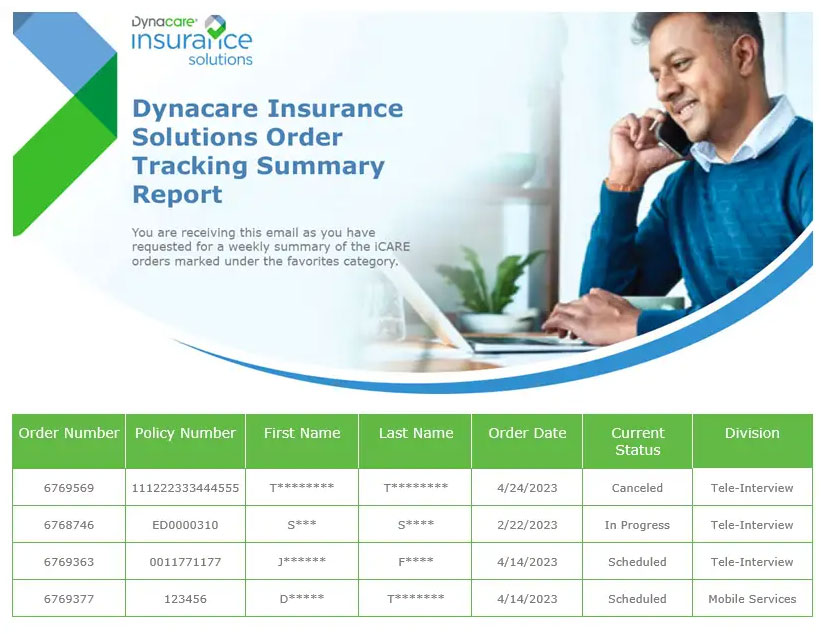 Dynacare insurance solutions

Dynacare Insurance Solutions Order Tracking Summary Report

You are receiving this email as you have requested for a weekly summary of the iCARE orders marked under the favorites category.

| Order Number | Policy Number | First Name | Last Name | Order Date | Current Status | Division |
|---|---|---|---|---|---|---|
| 6769569 | 111222333444555 | T******** | T******** | 4/24/2023 | Canceled | Tele-Interview |
| 6768746 | ED0000310 | S*** | S**** | 2/22/2023 | In Progress | Tele-Interview |
| 6769363 | 0011771177 | J****** | F**** | 4/14/2023 | Scheduled | Tele-Interview |
| 6769377 | 123456 | D***** | T******* | 4/14/2023 | Scheduled | Mobile Services |